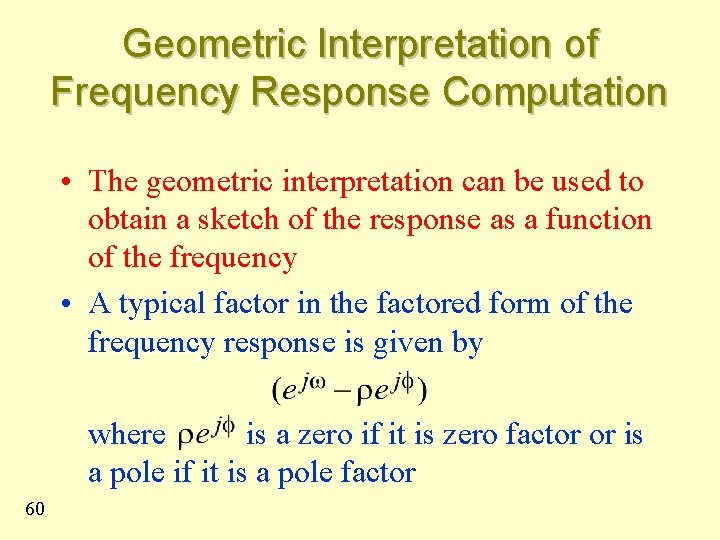 Geometric Interpretation of Frequency Response Computation

• The geometric interpretation can be used to obtain a sketch of the response as a function of the frequency

• A typical factor in the factored form of the frequency response is given by

$(e^{j\omega} - \rho e^{j\phi})$

where $\rho e^{j\phi}$ is a zero if it is zero factor or is a pole if it is a pole factor

60